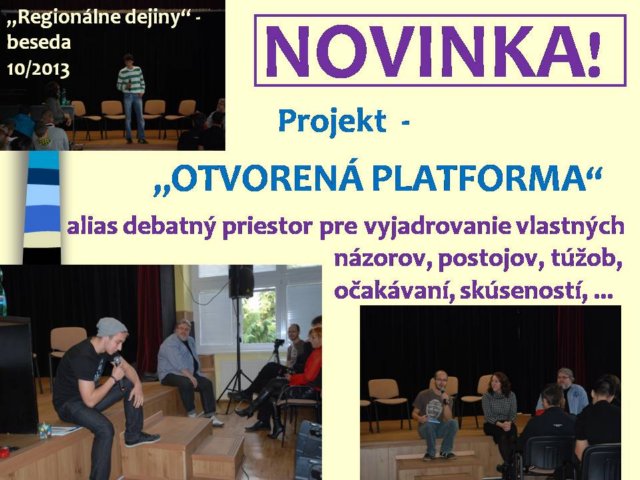 „Regionálne dejiny“ - beseda 10/2013

NOVINKA!

Projekt -

„OTVORENÁ PLATFORMA“

alias debatný priestor pre vyjadrovanie vlastných názorov, postojov, túžob, očakávaní, skúseností, ...